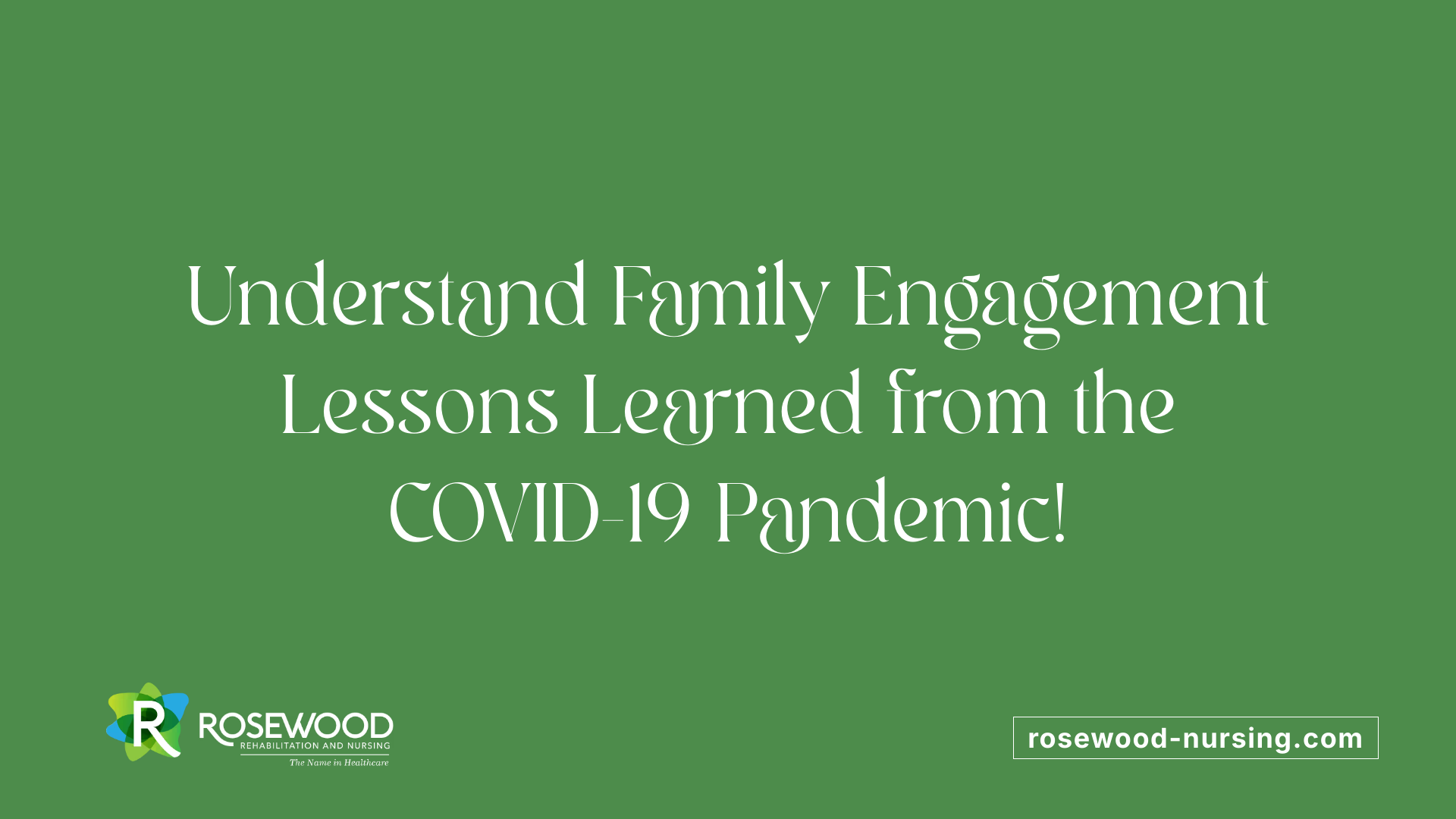 Understand Family Engagement Lessons Learned from the COVID-19 Pandemic!

R ROSEWOOD
REHABILITATION AND NURSING
The Name in Healthcare

rosewood-nursing.com